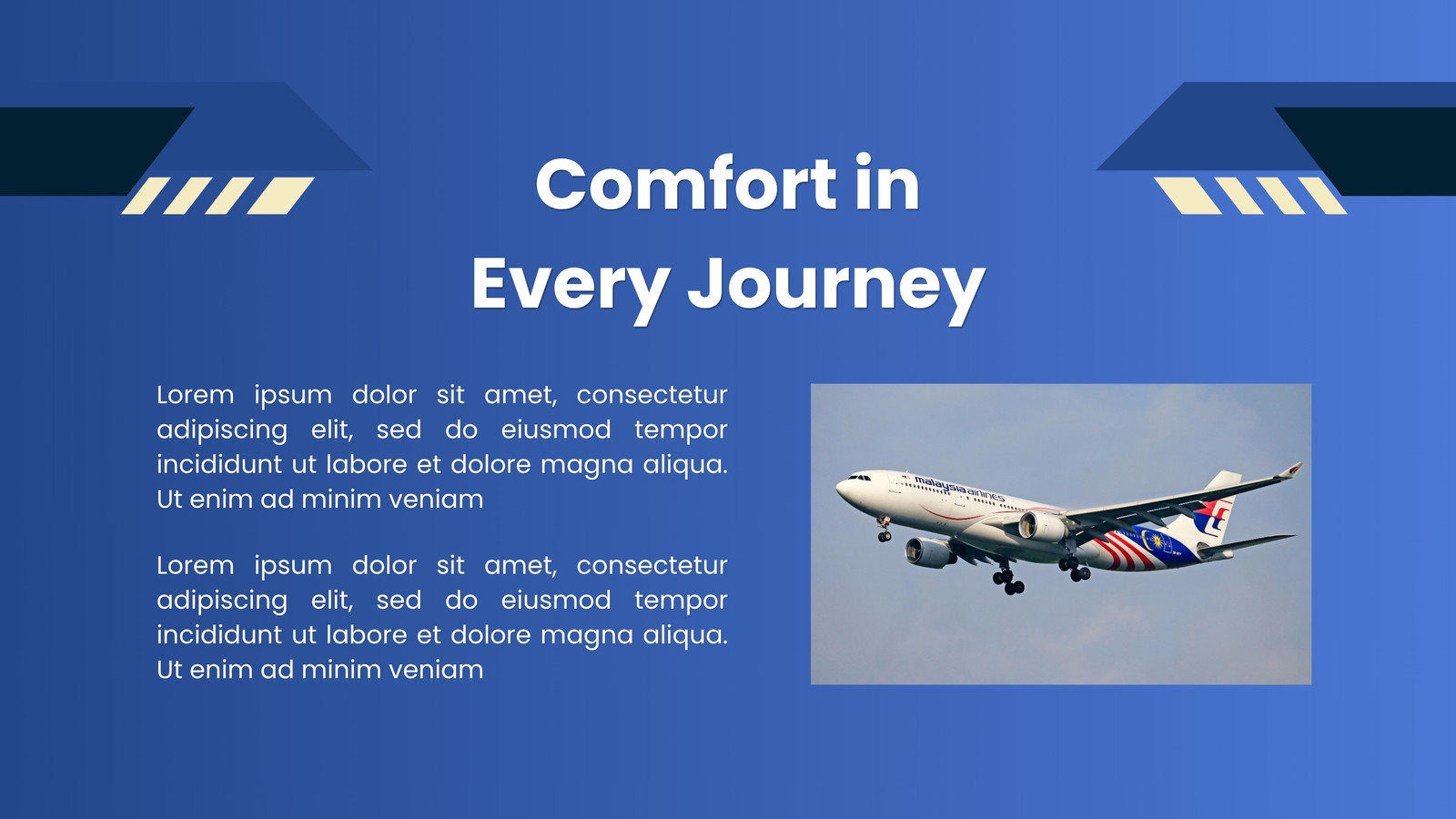 Comfort in
Every Journey

Lorem ipsum dolor sit amet, consectetur adipiscing elit, sed do eiusmod tempor incididunt ut labore et dolore magna aliqua. Ut enim ad minim veniam

Lorem ipsum dolor sit amet, consectetur adipiscing elit, sed do eiusmod tempor incididunt ut labore et dolore magna aliqua. Ut enim ad minim veniam

malaysia airlines